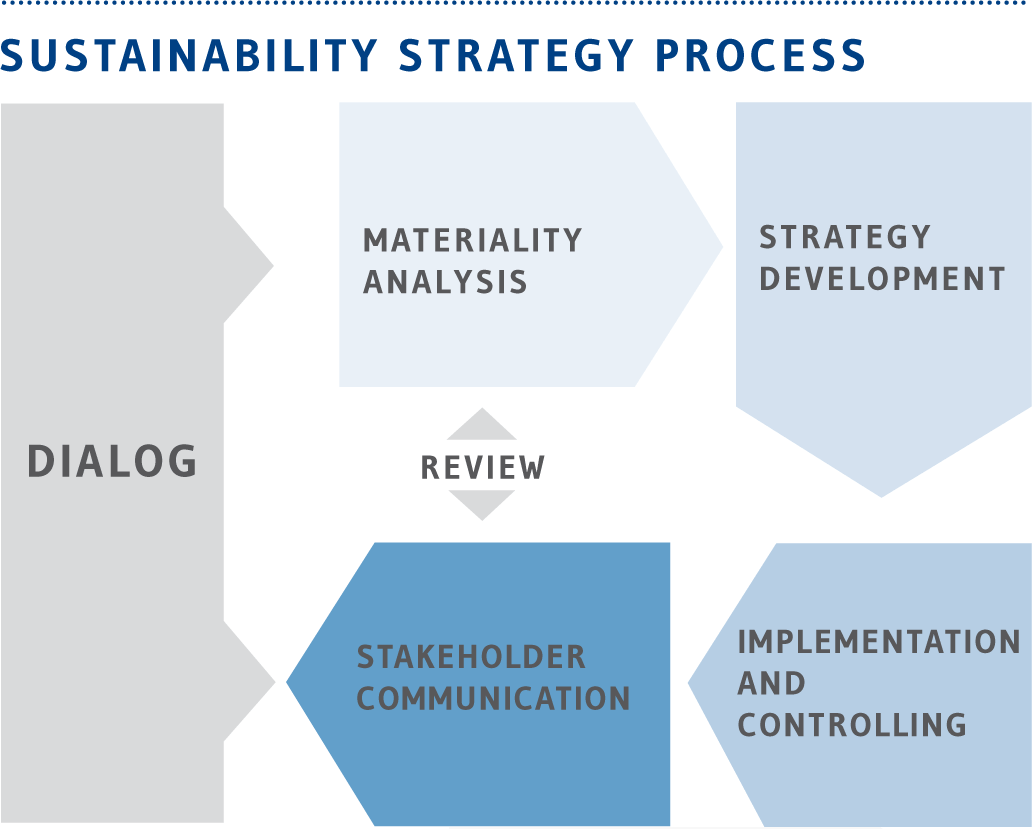 SUSTAINABILITY STRATEGY PROCESS

DIALOG

MATERIALITY ANALYSIS

STRATEGY DEVELOPMENT

REVIEW

STAKEHOLDER COMMUNICATION

IMPLEMENTATION AND CONTROLLING